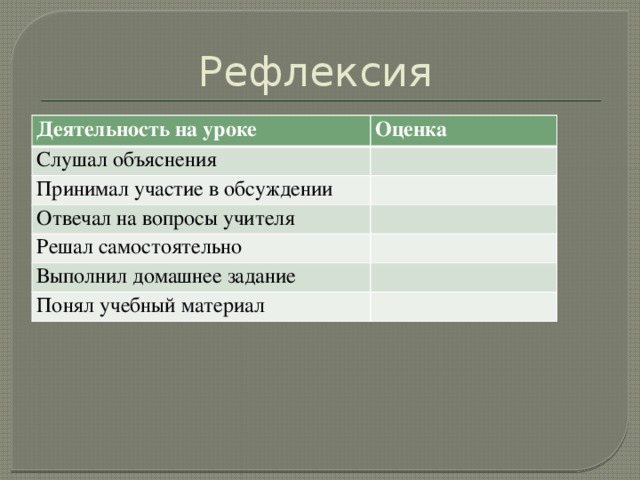 Рефлексия

| Деятельность на уроке | Оценка |
|---|---|
| Слушал объяснения | |
| Принимал участие в обсуждении | |
| Отвечал на вопросы учителя | |
| Решал самостоятельно | |
| Выполнил домашнее задание | |
| Понял учебный материал | |